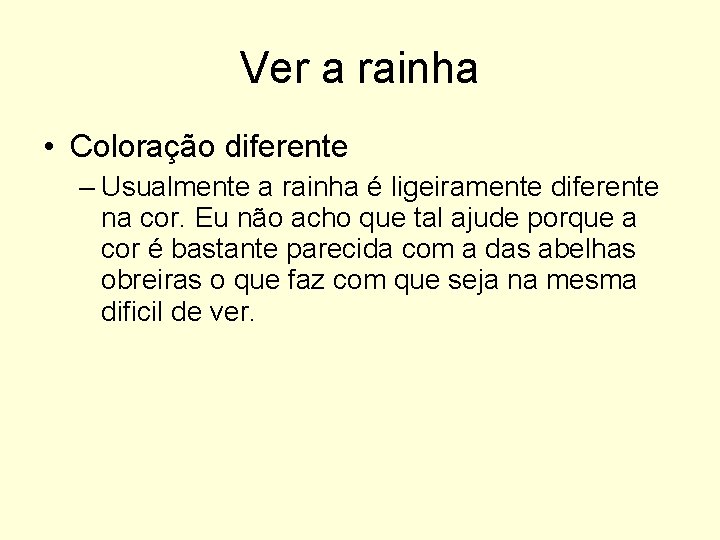 Ver a rainha

• Coloração diferente
– Usualmente a rainha é ligeiramente diferente na cor. Eu não acho que tal ajude porque a cor é bastante parecida com a das abelhas obreiras o que faz com que seja na mesma dificil de ver.